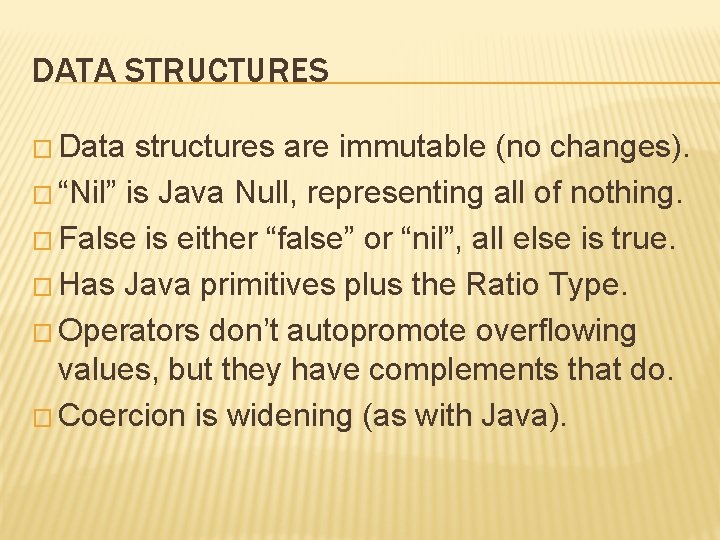 DATA STRUCTURES

□ Data structures are immutable (no changes).
□ “Nil” is Java Null, representing all of nothing.
□ False is either “false” or “nil”, all else is true.
□ Has Java primitives plus the Ratio Type.
□ Operators don’t autopromote overflowing values, but they have complements that do.
□ Coercion is widening (as with Java).